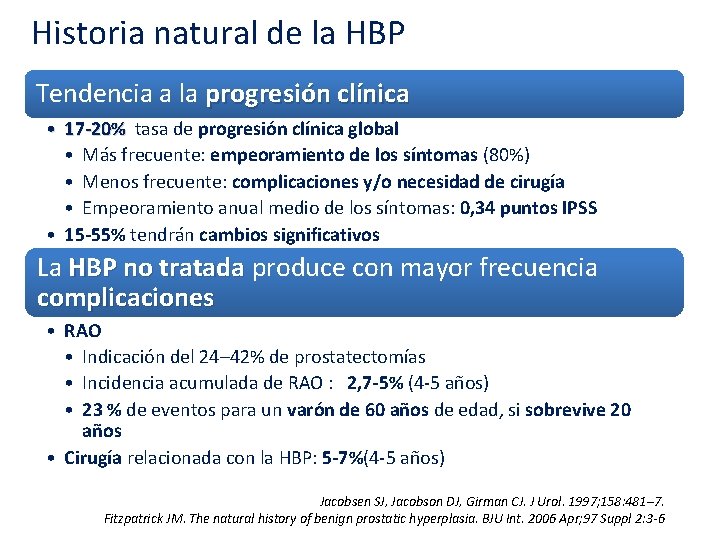 Historia natural de la HBP

Tendencia a la progresión clínica

• 17-20% tasa de progresión clínica global
  • Más frecuente: empeoramiento de los síntomas (80%)
  • Menos frecuente: complicaciones y/o necesidad de cirugía
  • Empeoramiento anual medio de los síntomas: 0,34 puntos IPSS
• 15-55% tendrán cambios significativos

La HBP no tratada produce con mayor frecuencia complicaciones

• RAO
  • Indicación del 24–42% de prostatectomías
  • Incidencia acumulada de RAO : 2,7-5% (4-5 años)
  • 23 % de eventos para un varón de 60 años de edad, si sobrevive 20 años
• Cirugía relacionada con la HBP: 5-7%(4-5 años)

Jacobsen SJ, Jacobson DJ, Girman CJ. J Urol. 1997;158:481–7.
Fitzpatrick JM. The natural history of benign prostatic hyperplasia. BJU Int. 2006 Apr;97 Suppl 2:3-6